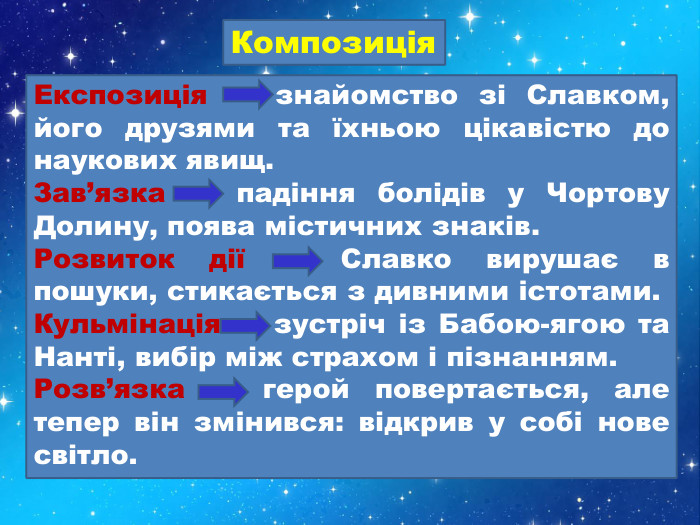 Композиція

Експозиція знайомство зі Славком, його друзями та їхньою цікавістю до наукових явищ.
Зав’язка падіння болідів у Чортову Долину, поява містичних знаків.
Розвиток дії Славко вирушає в пошуки, стикається з дивними істотами.
Кульмінація зустріч із Бабою-ягою та Нанті, вибір між страхом і пізнанням.
Розв’язка герой повертається, але тепер він змінився: відкрив у собі нове світло.